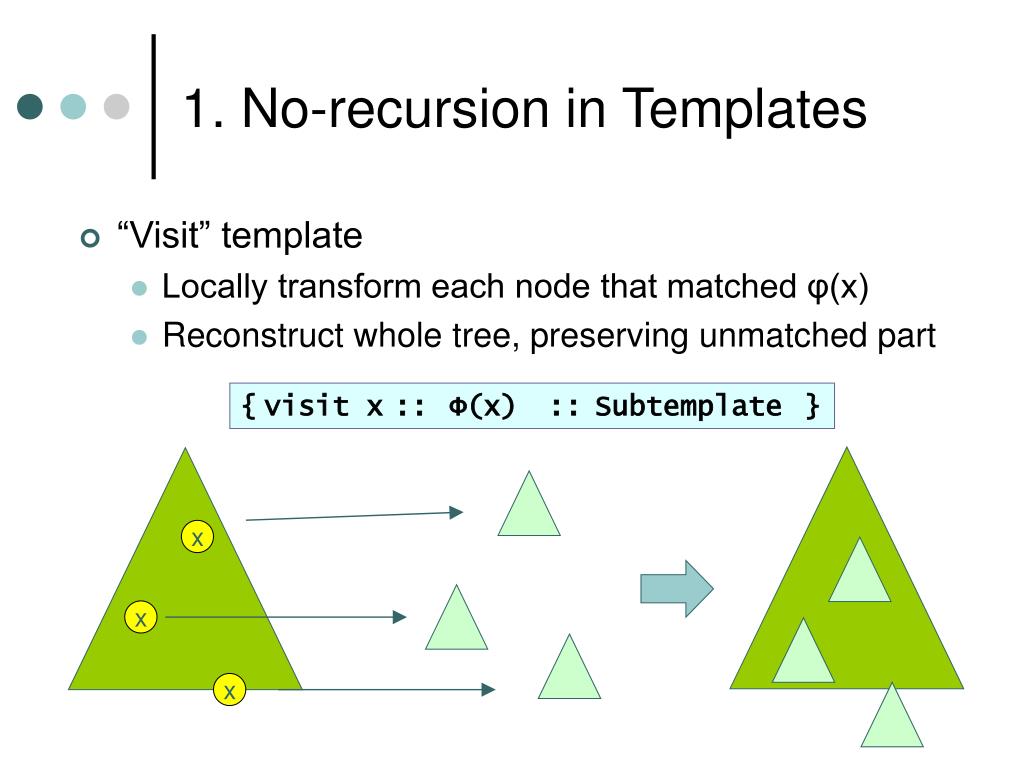 1. No-recursion in Templates

“Visit” template

Locally transform each node that matched φ(x)

Reconstruct whole tree, preserving unmatched part

{ visit x :: Φ(x) :: Subtemplate }

x

x

x